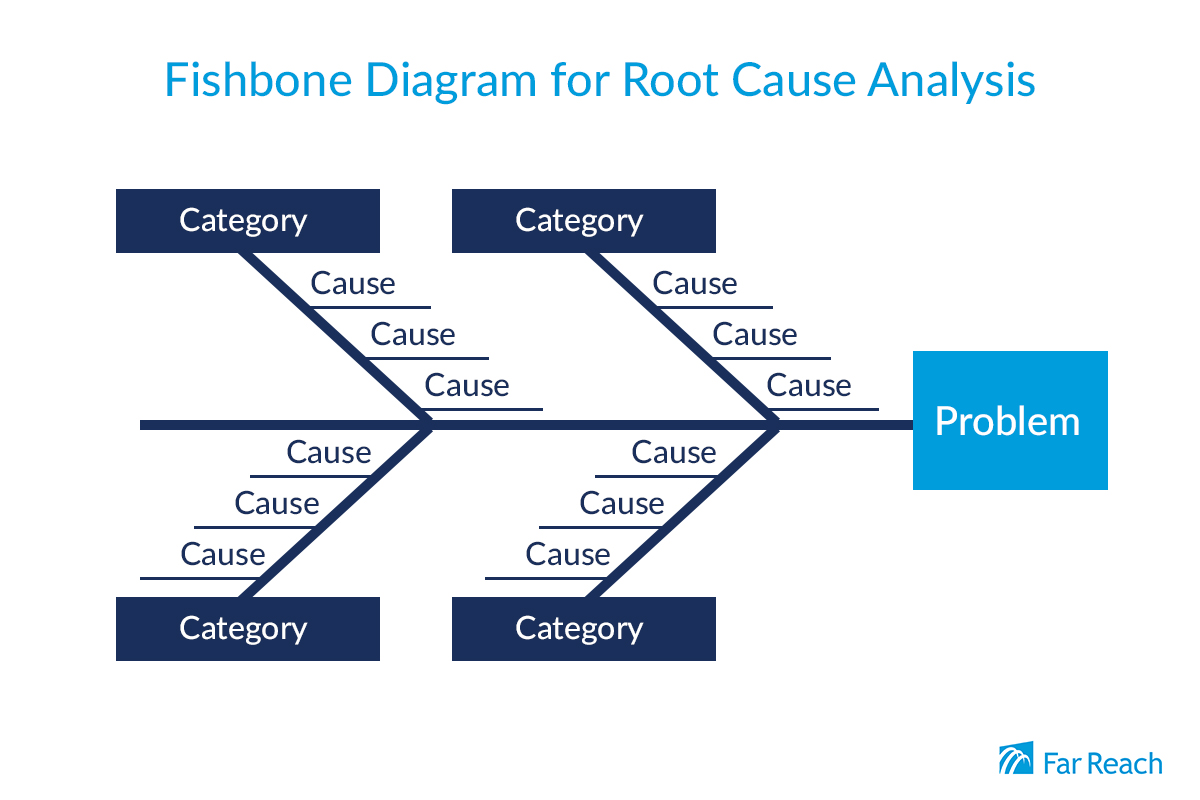 Fishbone Diagram for Root Cause Analysis

Category

Cause

Cause

Cause

Category

Cause

Cause

Cause

Problem

Cause

Cause

Cause

Category

Cause

Cause

Cause

Category

Far Reach